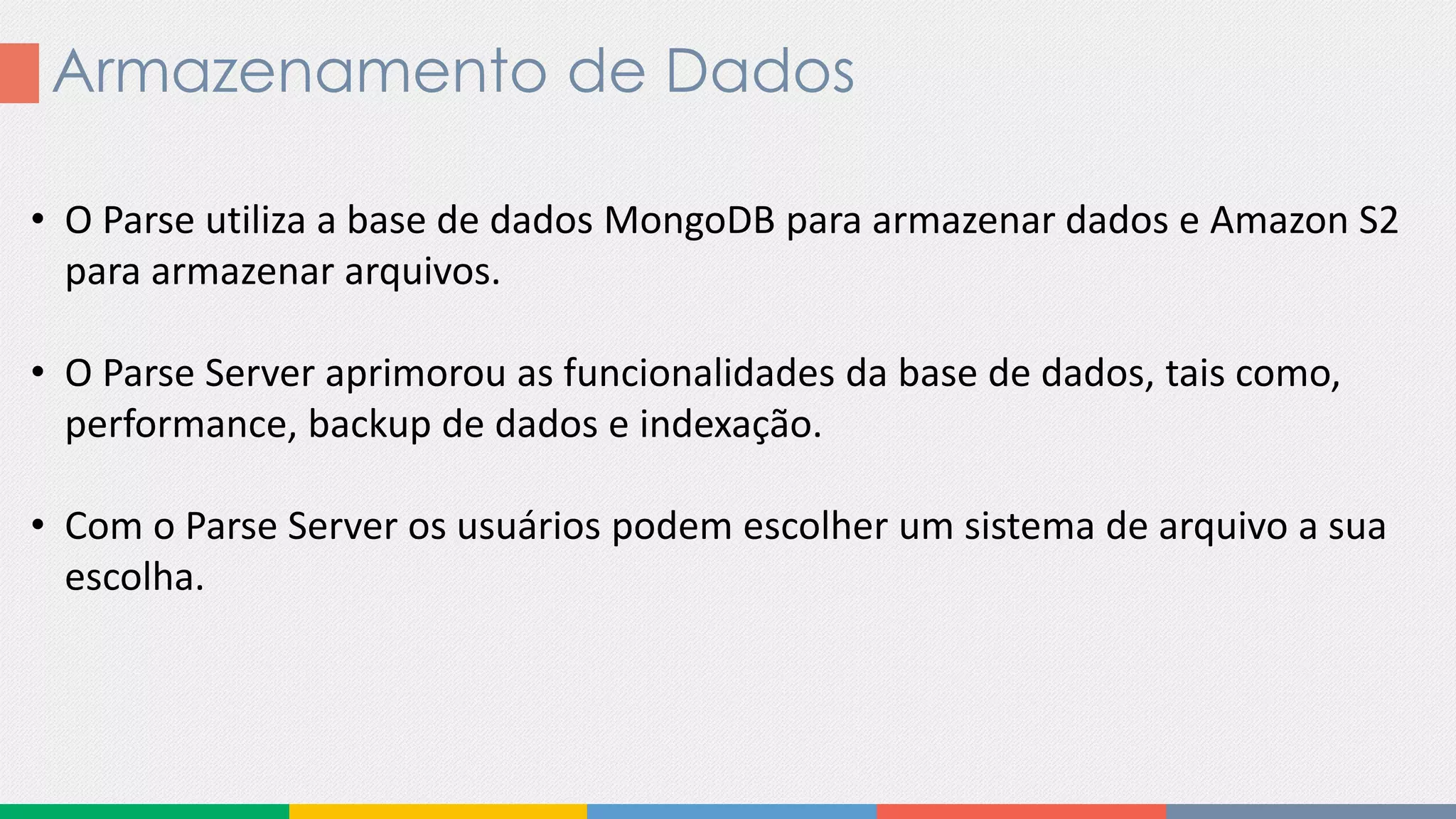 Armazenamento de Dados

• O Parse utiliza a base de dados MongoDB para armazenar dados e Amazon S2 para armazenar arquivos.

• O Parse Server aprimorou as funcionalidades da base de dados, tais como, performance, backup de dados e indexação.

• Com o Parse Server os usuários podem escolher um sistema de arquivo a sua escolha.